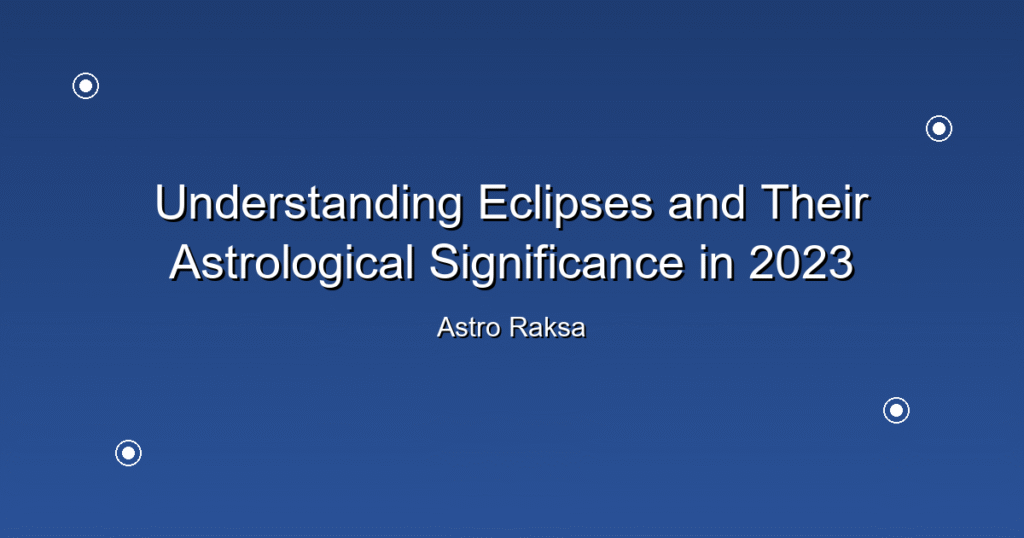 Understanding Eclipses and Their Astrological Significance in 2023

Astro Raksa